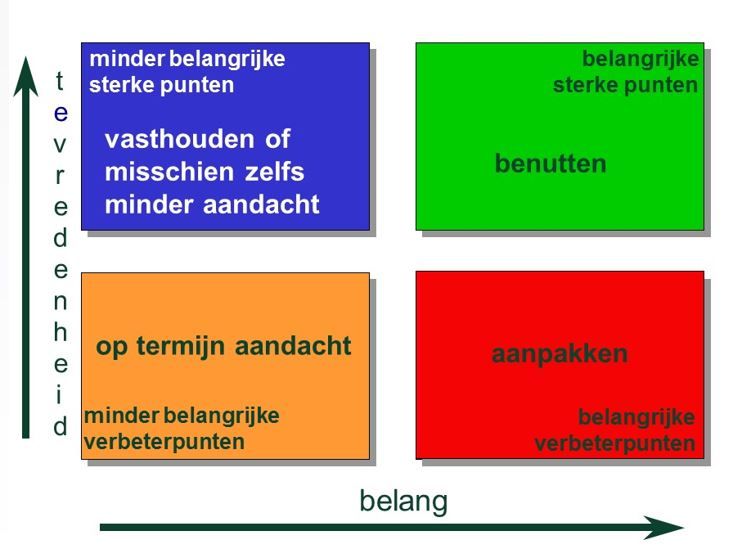 tevredenheid

minder belangrijke sterke punten

vasthouden of misschien zelfs minder aandacht

belangrijke sterke punten

benutten

op termijn aandacht

minder belangrijke verbeterpunten

aanpakken

belangrijke verbeterpunten

belang